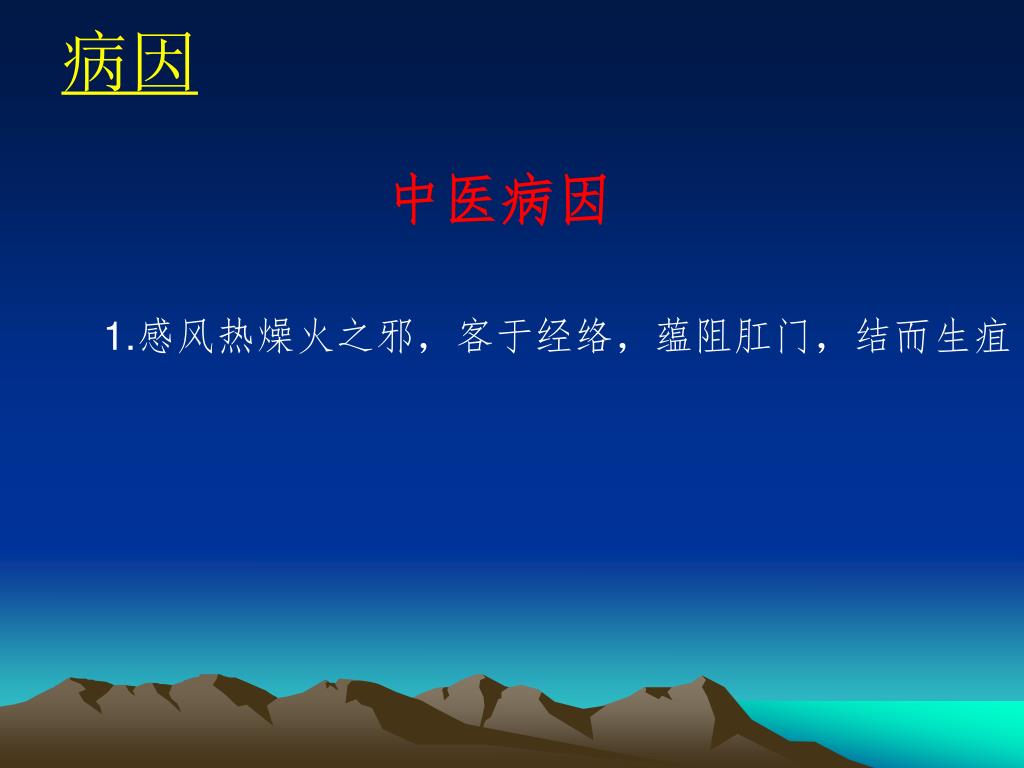 病因

中医病因

1.感风热燥火之邪，客于经络，蕴阻肛门，结而生疽